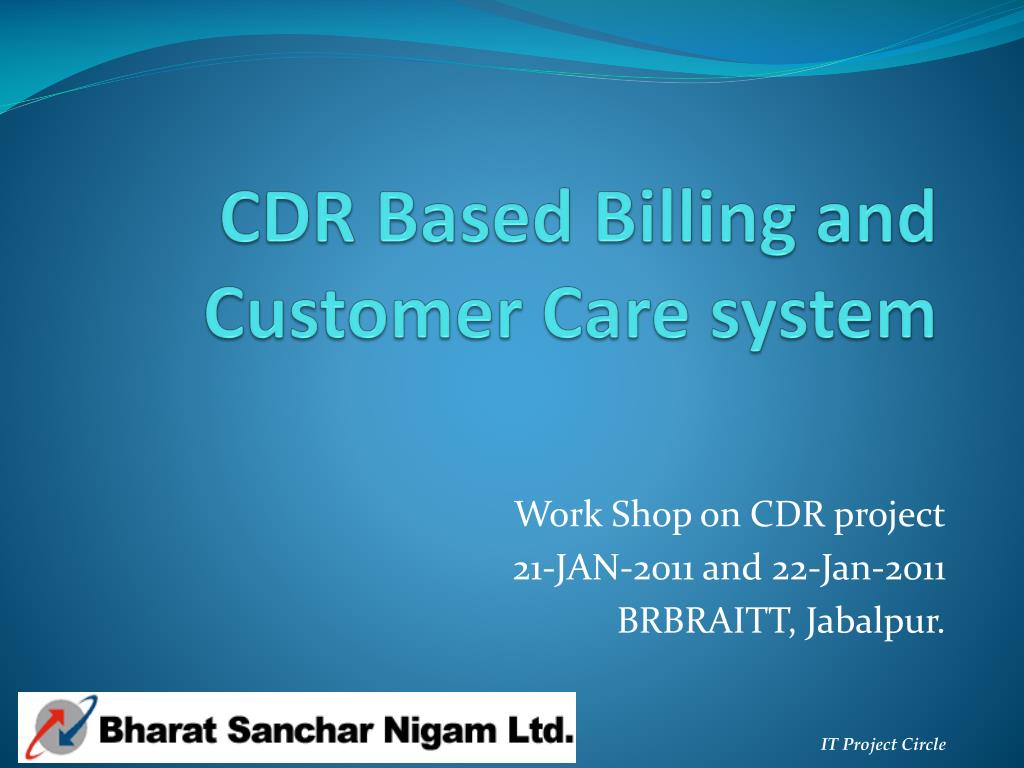 CDR Based Billing and Customer Care system

Work Shop on CDR project
21-JAN-2011 and 22-Jan-2011
BRBRAITT, Jabalpur.

Bharat Sanchar Nigam Ltd.

IT Project Circle